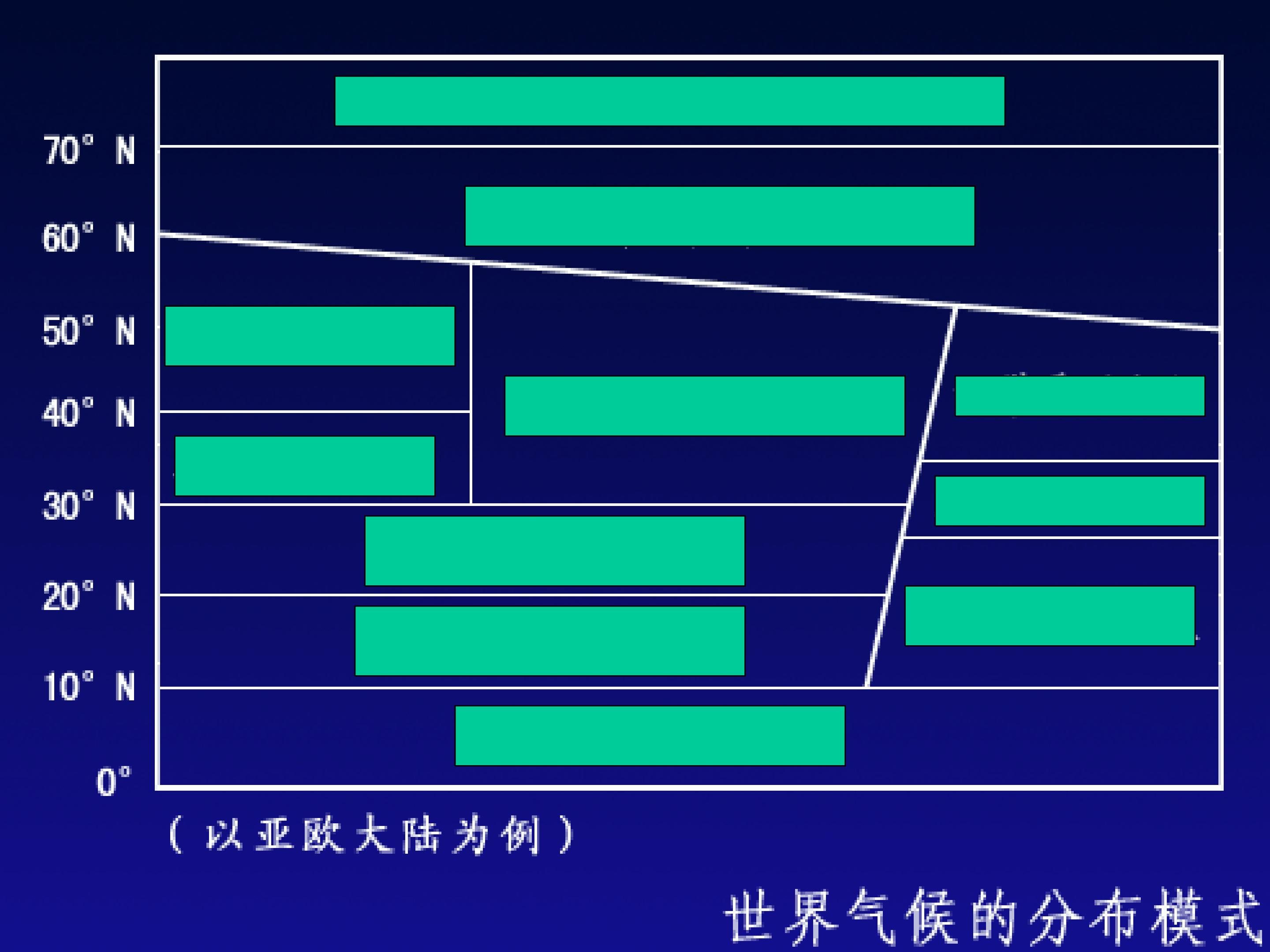 70° N

60° N

50° N

40° N

30° N

20° N

10° N

0°

（以亚欧大陆为例）

世界气候的分布模式